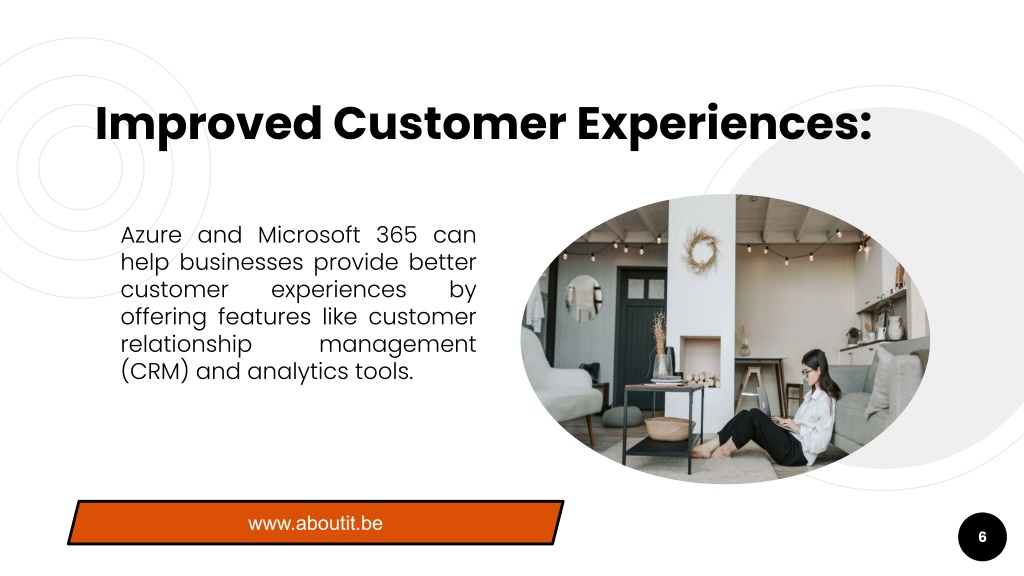 Improved Customer Experiences:

Azure and Microsoft 365 can help businesses provide better customer experiences by offering features like customer relationship management (CRM) and analytics tools.

www.aboutit.be

6